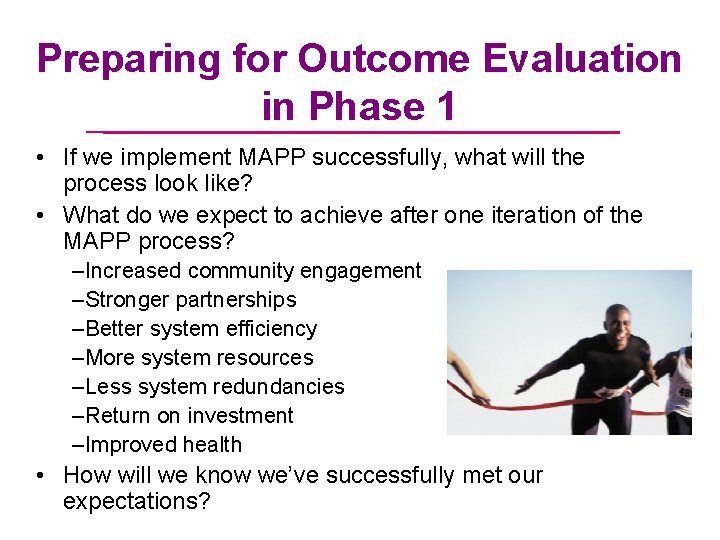 Preparing for Outcome Evaluation in Phase 1

• If we implement MAPP successfully, what will the process look like?
• What do we expect to achieve after one iteration of the MAPP process?
–Increased community engagement
–Stronger partnerships
–Better system efficiency
–More system resources
–Less system redundancies
–Return on investment
–Improved health
• How will we know we've successfully met our expectations?